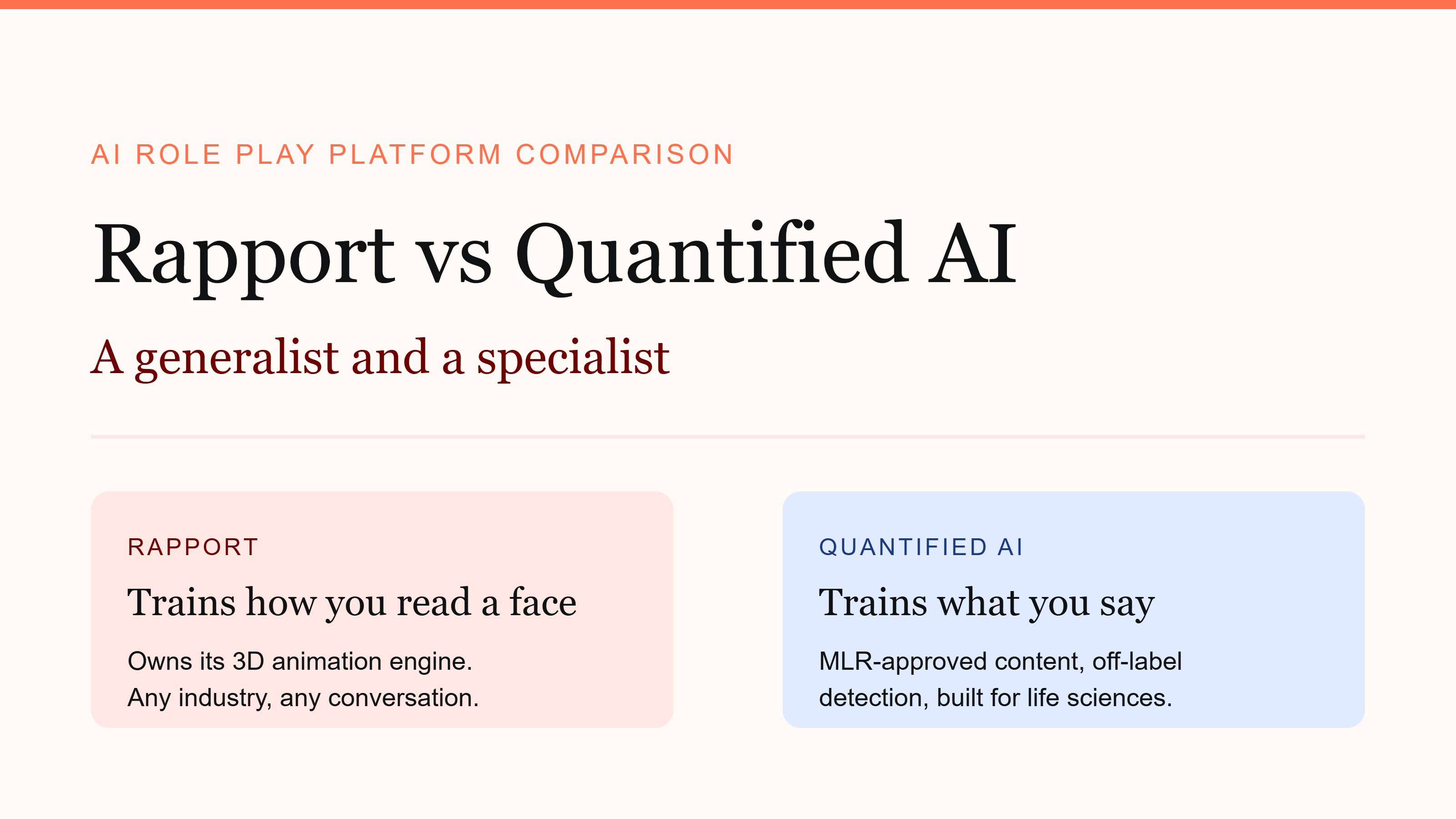 AI ROLE PLAY PLATFORM COMPARISON

Rapport vs Quantified AI

A generalist and a specialist

RAPPORT

Trains how you read a face

Owns its 3D animation engine.
Any industry, any conversation.

QUANTIFIED AI

Trains what you say

MLR-approved content, off-label detection, built for life sciences.